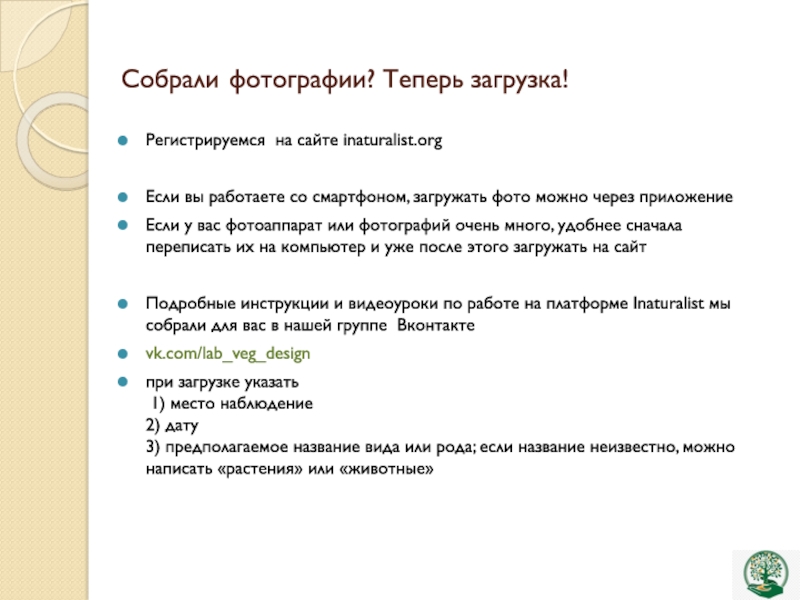 Собрали фотографии? Теперь загрузка!

Регистрируемся на сайте inaturalist.org

Если вы работаете со смартфоном, загружать фото можно через приложение

Если у вас фотоаппарат или фотографий очень много, удобнее сначала переписать их на компьютер и уже после этого загружать на сайт

Подробные инструкции и видеоуроки по работе на платформе Inaturalist мы собрали для вас в нашей группе Вконтакте

vk.com/lab_veg_design

при загрузке указать
1) место наблюдение
2) дату
3) предполагаемое название вида или рода; если название неизвестно, можно написать «растения» или «животные»